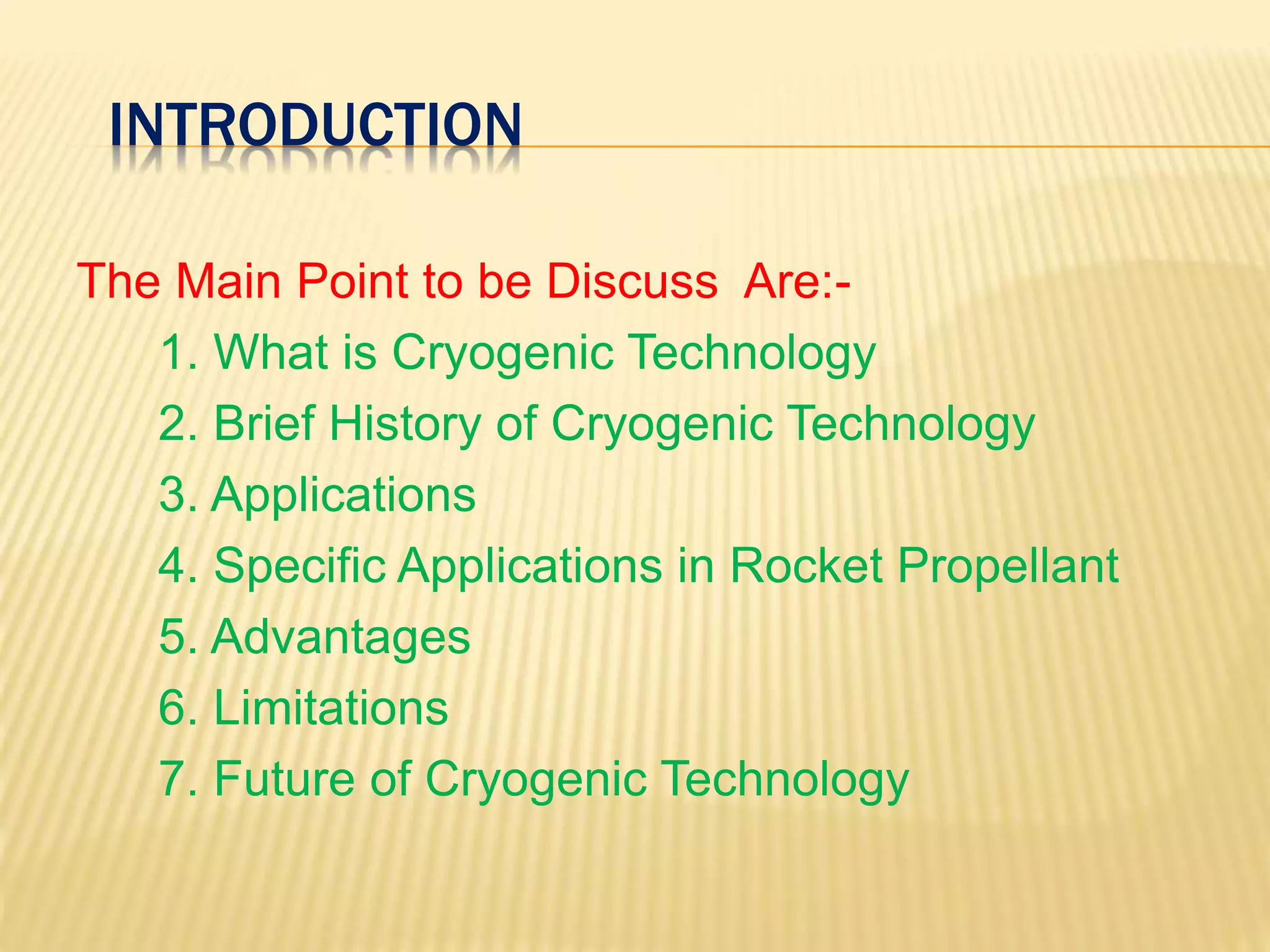 INTRODUCTION

The Main Point to be Discuss Are:-

1. What is Cryogenic Technology
2. Brief History of Cryogenic Technology
3. Applications
4. Specific Applications in Rocket Propellant
5. Advantages
6. Limitations
7. Future of Cryogenic Technology